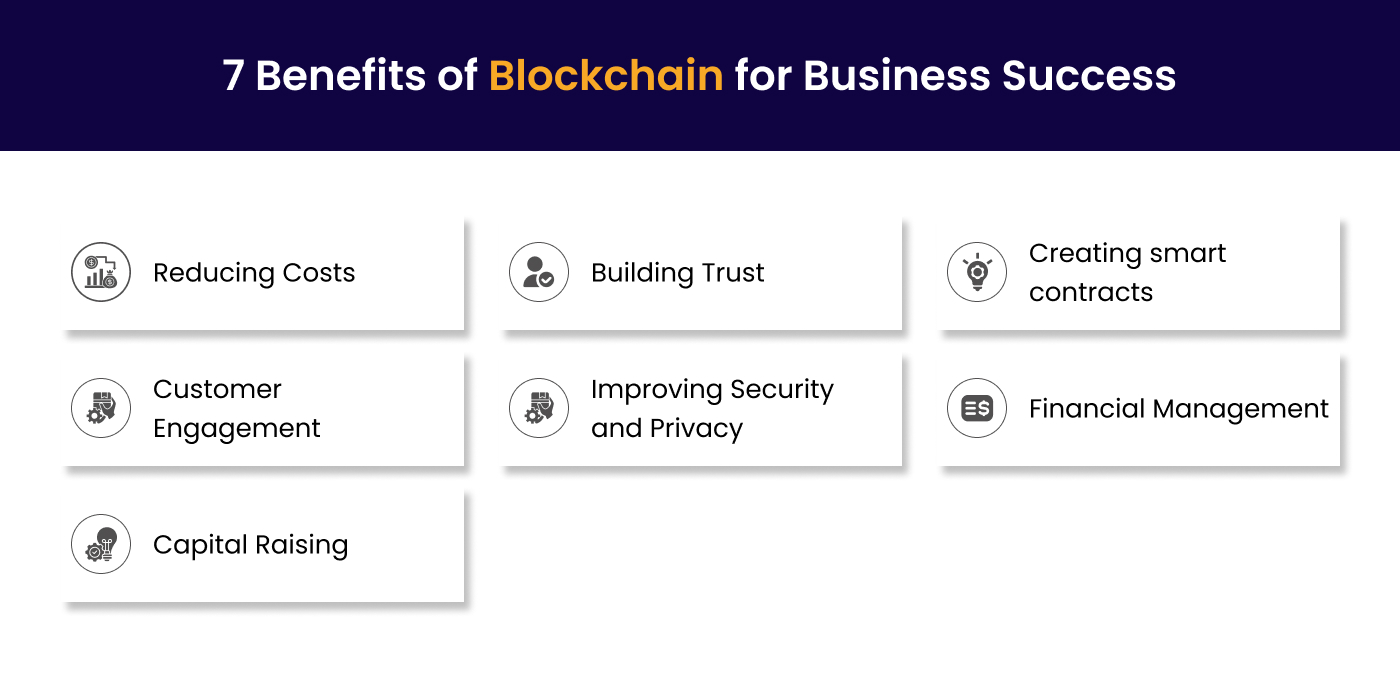 7 Benefits of Blockchain for Business Success

Reducing Costs

Building Trust

Creating smart contracts

Customer Engagement

Improving Security and Privacy

Financial Management

Capital Raising